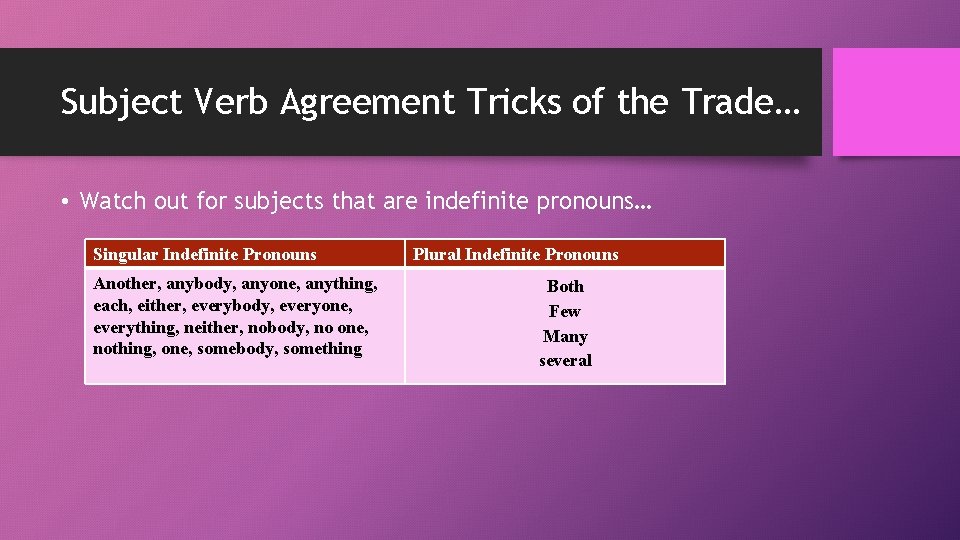 Subject Verb Agreement Tricks of the Trade…

• Watch out for subjects that are indefinite pronouns…

| Singular Indefinite Pronouns | Plural Indefinite Pronouns |
|---|---|
| Another, anybody, anyone, anything, each, either, everybody, everyone, everything, neither, nobody, no one, nothing, one, somebody, something | Both Few Many several |